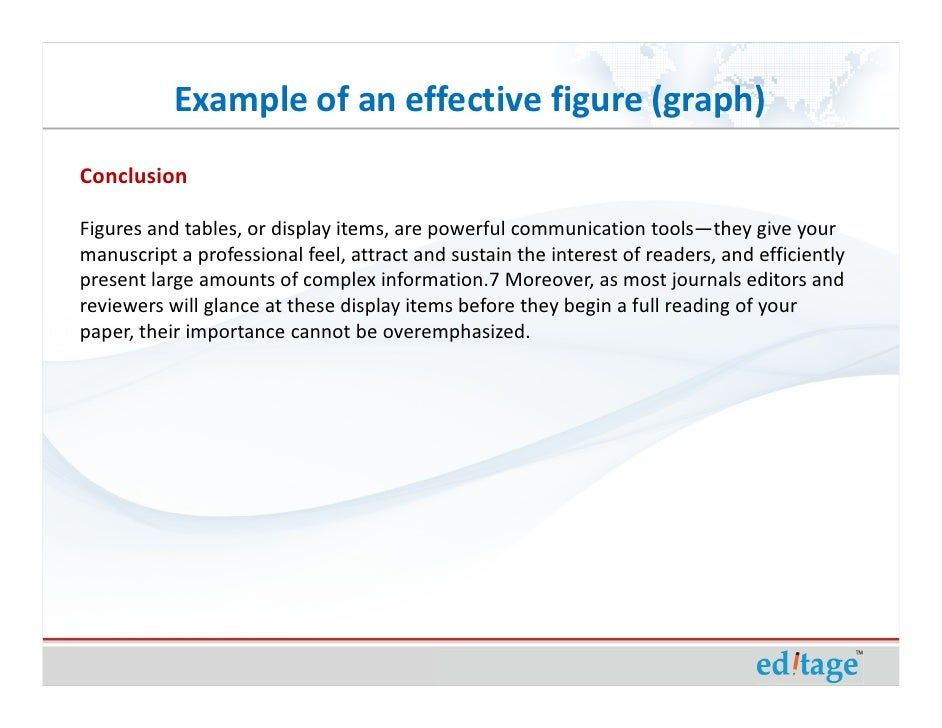 Example of an effective figure (graph)

Conclusion

Figures and tables, or display items, are powerful communication tools—they give your manuscript a professional feel, attract and sustain the interest of readers, and efficiently present large amounts of complex information.7 Moreover, as most journals editors and reviewers will glance at these display items before they begin a full reading of your paper, their importance cannot be overemphasized.

editage™